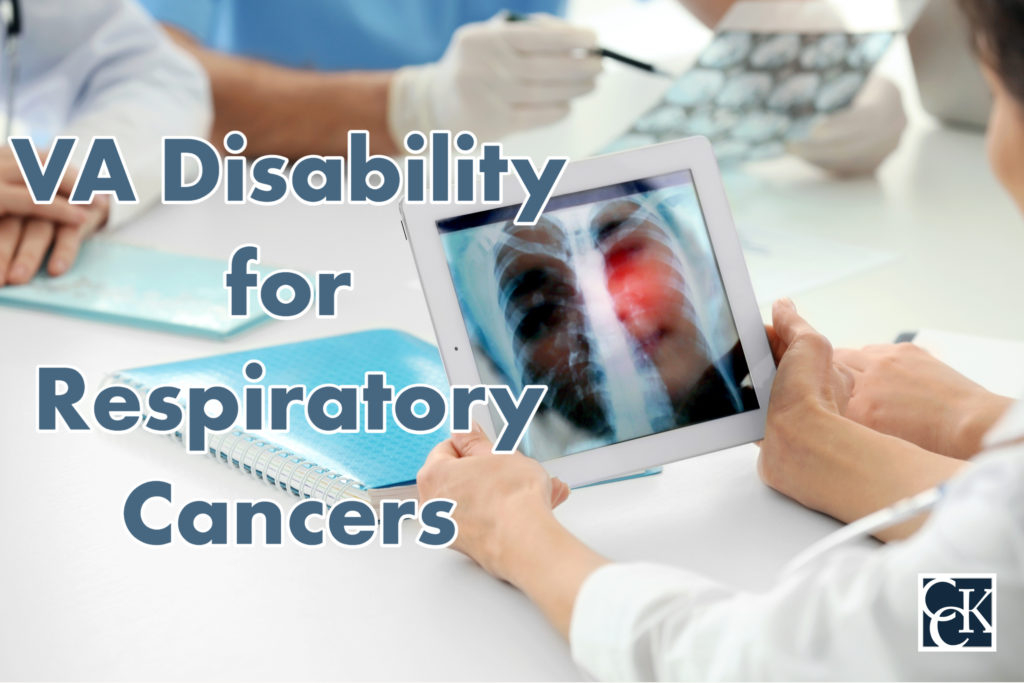 VA Disability for Respiratory Cancers

CCK